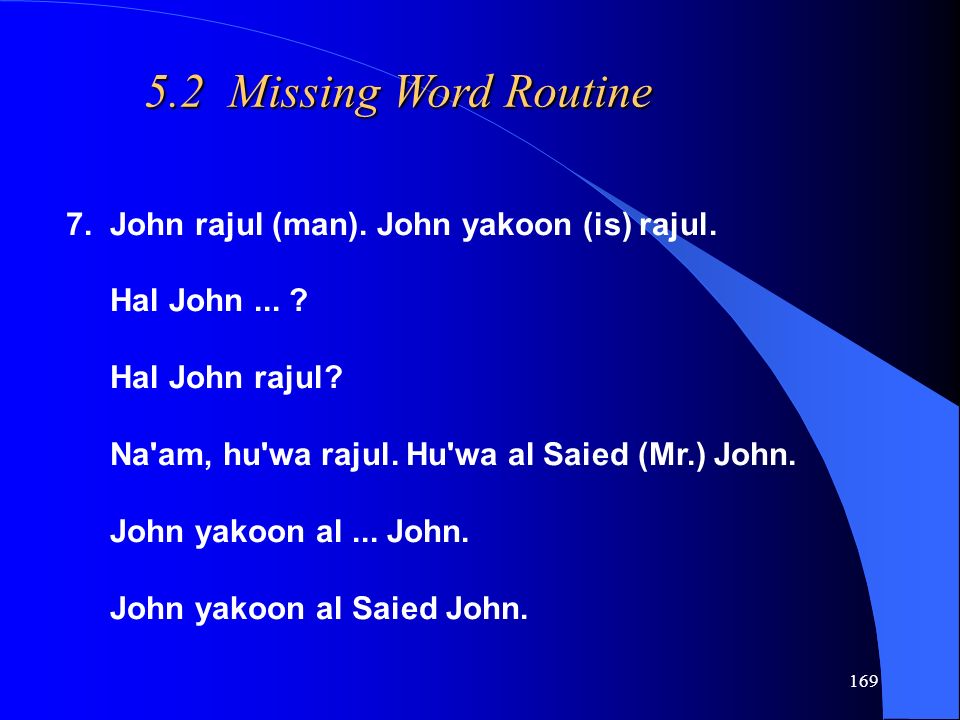 5.2 Missing Word Routine

7. John rajul (man). John yakoon (is) rajul.

Hal John ... ?

Hal John rajul?

Na'am, hu'wa rajul. Hu'wa al Saied (Mr.) John.

John yakoon al ... John.

John yakoon al Saied John.

169